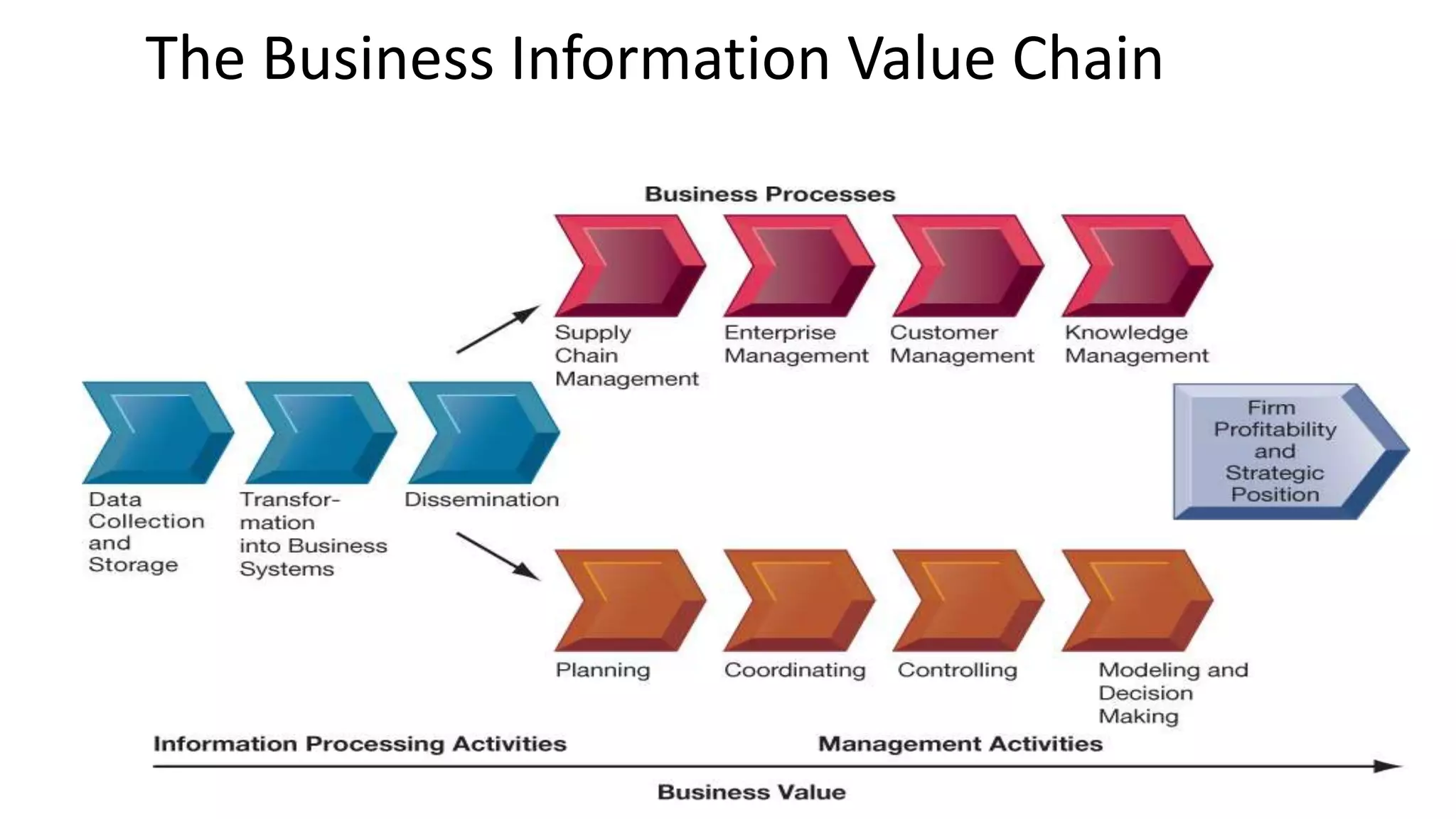 The Business Information Value Chain

Business Processes

Supply Chain Management

Enterprise Management

Customer Management

Knowledge Management

Data Collection and Storage

Transformation into Business Systems

Dissemination

Firm Profitability and Strategic Position

Planning

Coordinating

Controlling

Modeling and Decision Making

Information Processing Activities

Management Activities

Business Value